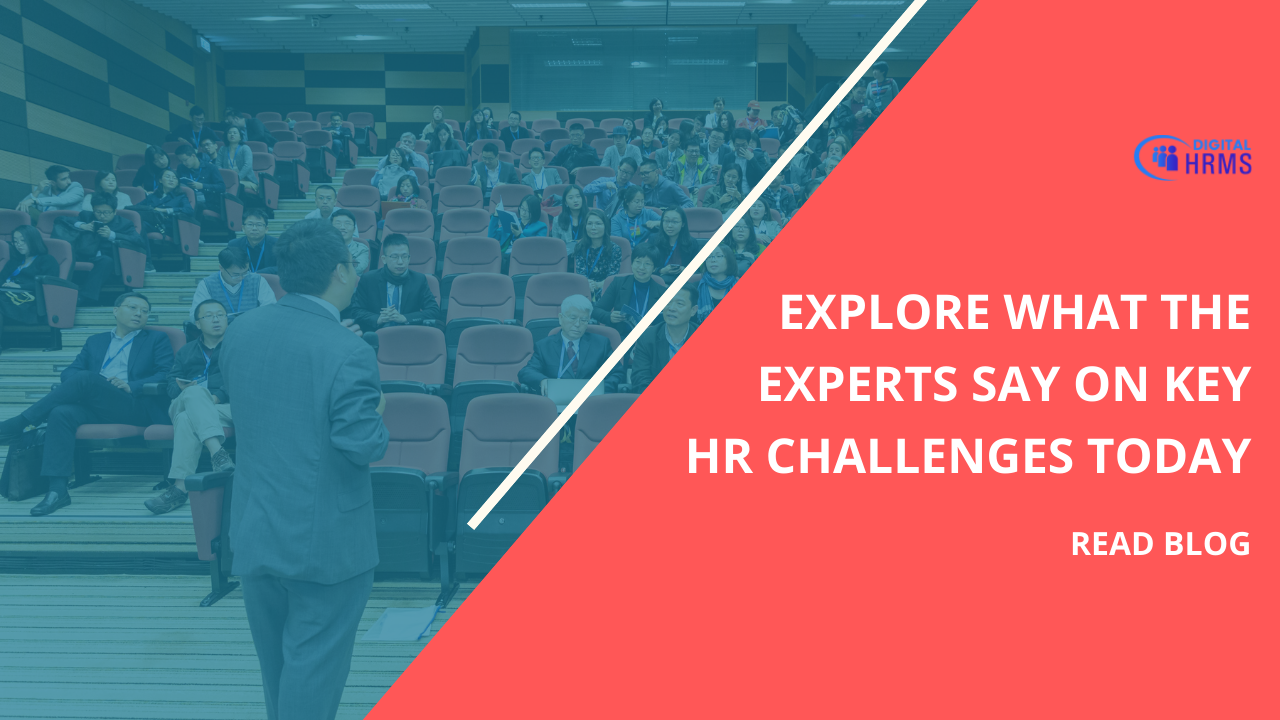 DIGITAL HRMS

EXPLORE WHAT THE EXPERTS SAY ON KEY HR CHALLENGES TODAY

READ BLOG